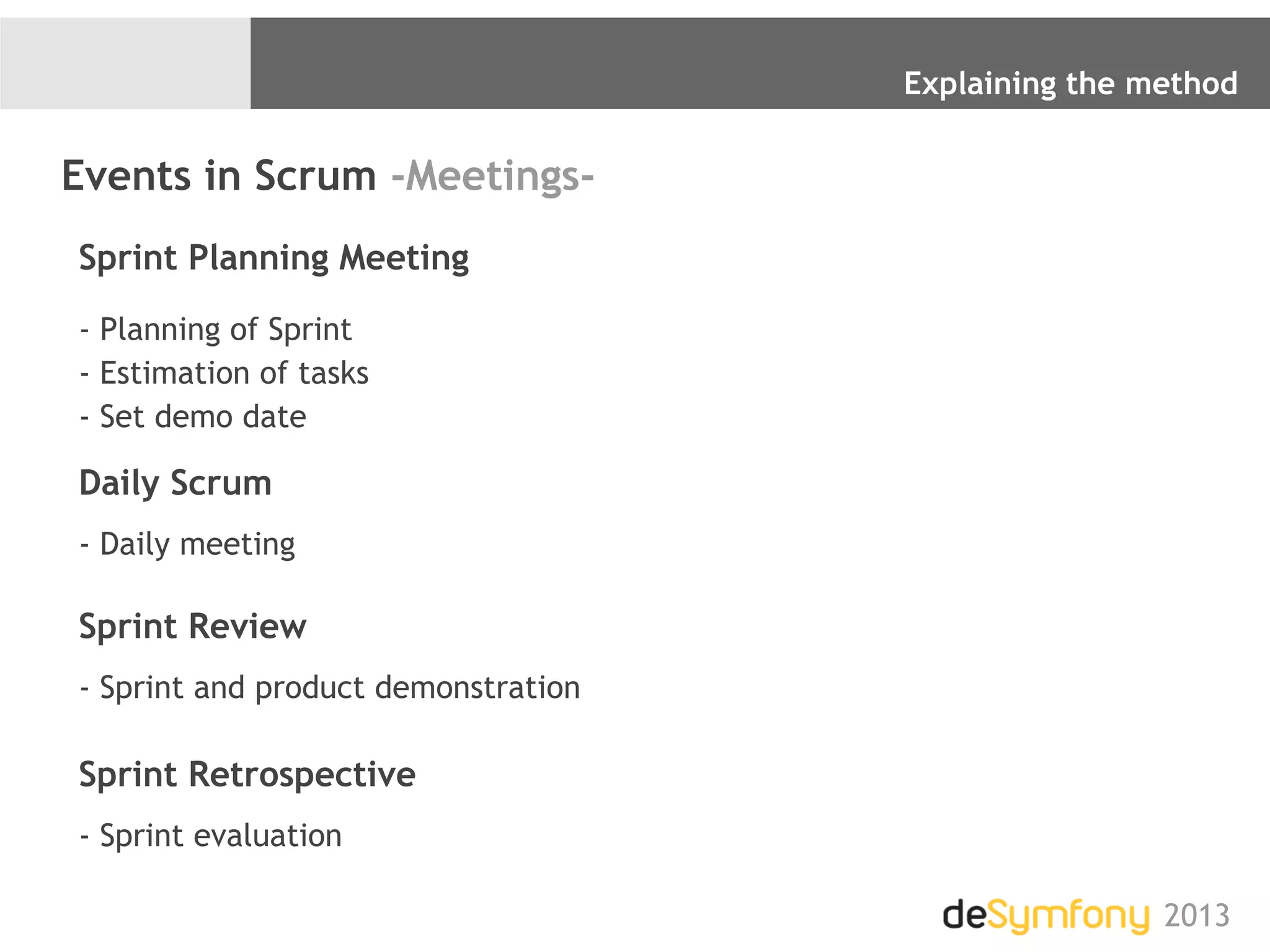 Explaining the method

Events in Scrum -Meetings-

Sprint Planning Meeting

- Planning of Sprint
- Estimation of tasks
- Set demo date

Daily Scrum

- Daily meeting

Sprint Review

- Sprint and product demonstration

Sprint Retrospective

- Sprint evaluation

deSymfony 2013